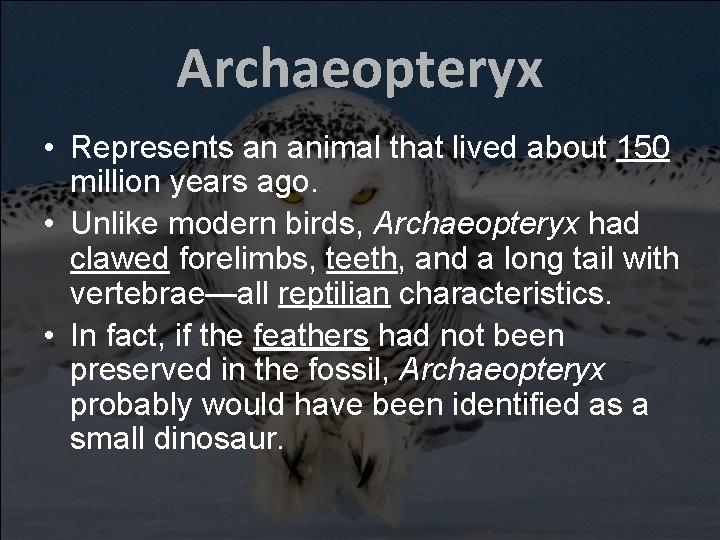 Archaeopteryx

• Represents an animal that lived about 150 million years ago.
• Unlike modern birds, Archaeopteryx had clawed forelimbs, teeth, and a long tail with vertebrae—all reptilian characteristics.
• In fact, if the feathers had not been preserved in the fossil, Archaeopteryx probably would have been identified as a small dinosaur.